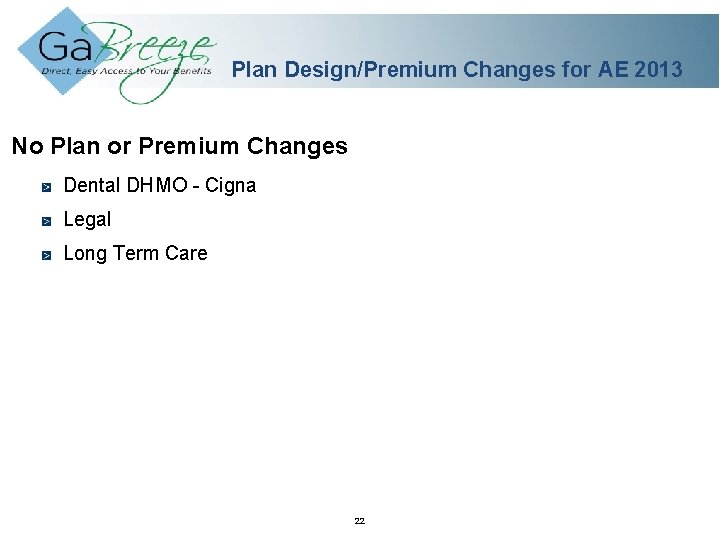 GaBreeze
Direct, Easy Access to Your Benefits

Plan Design/Premium Changes for AE 2013

No Plan or Premium Changes

Dental DHMO - Cigna

Legal

Long Term Care

22